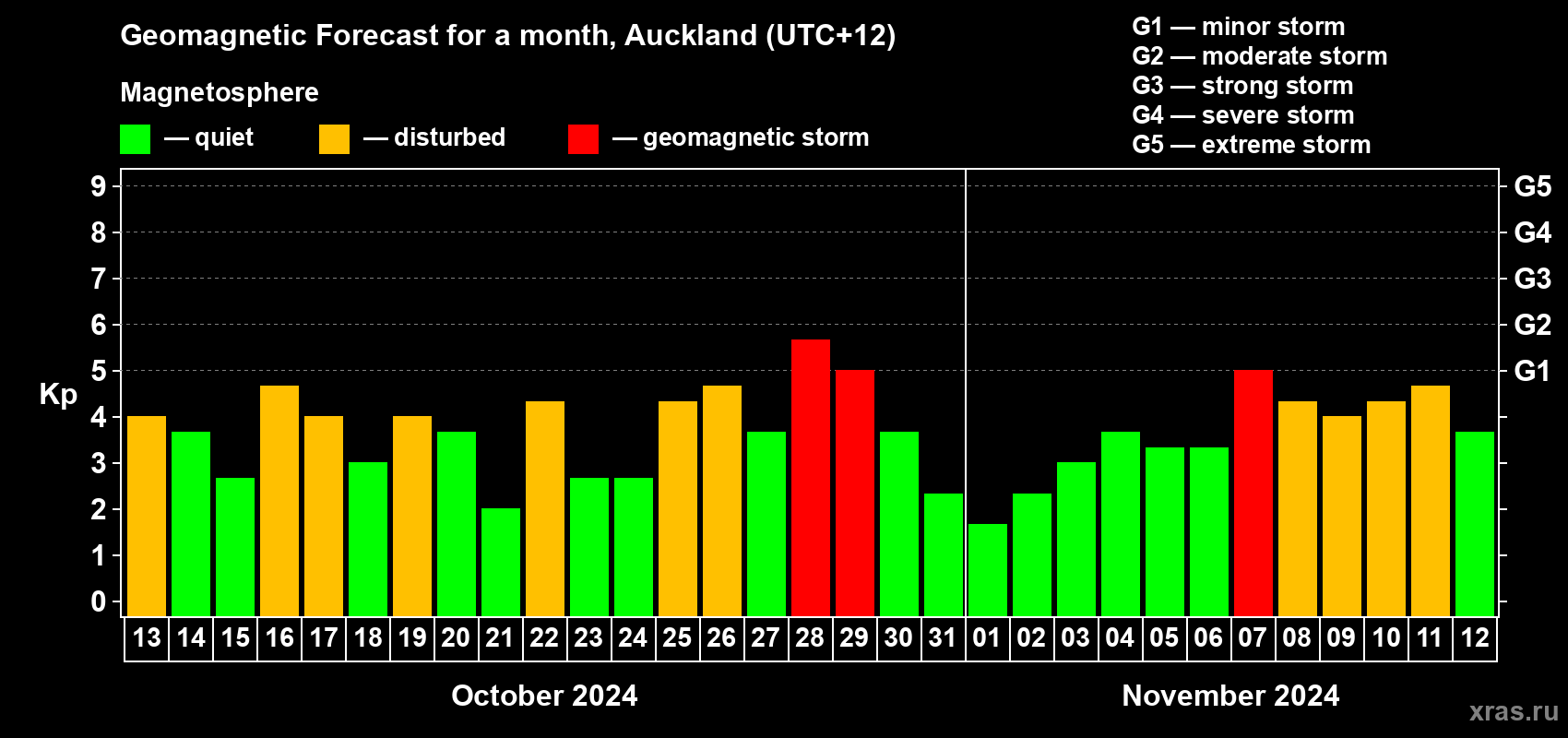 Geomagnetic Forecast for a month, Auckland (UTC+12)

Magnetosphere

— quiet — disturbed — geomagnetic storm

G1 — minor storm
G2 — moderate storm
G3 — strong storm
G4 — severe storm
G5 — extreme storm

Kp

9
8
7
6
5
4
3
2
1
0

G5
G4
G3
G2
G1

13 14 15 16 17 18 19 20 21 22 23 24 25 26 27 28 29 30 31 01 02 03 04 05 06 07 08 09 10 11 12

October 2024

November 2024

xras.ru